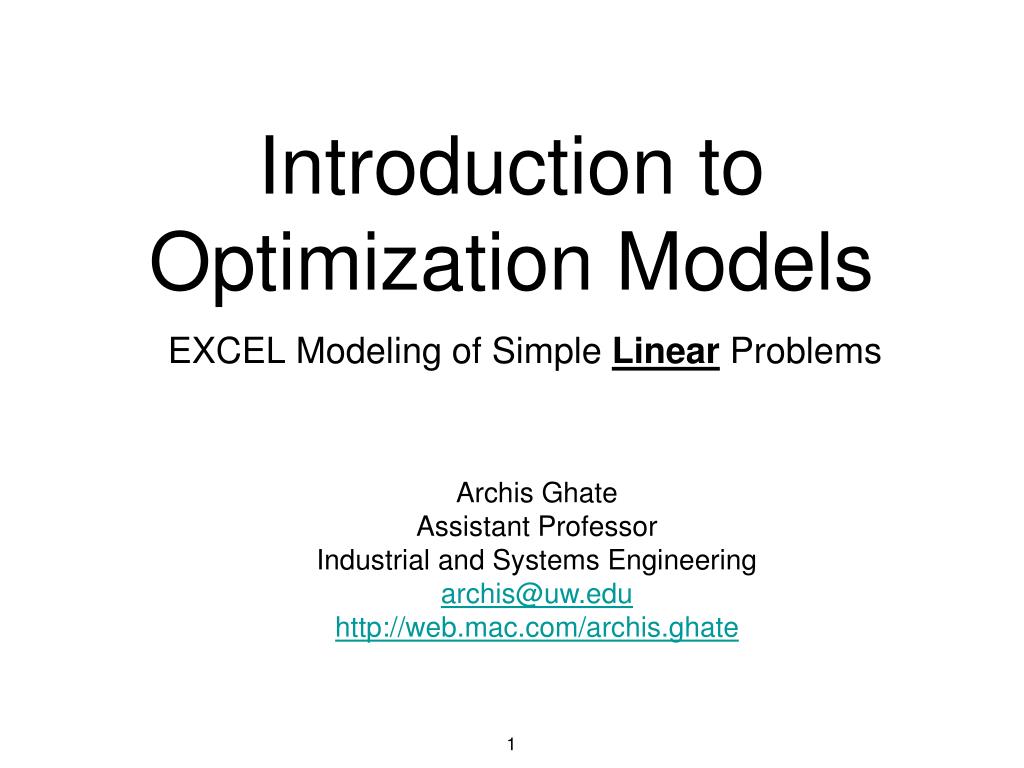 Introduction to Optimization Models

EXCEL Modeling of Simple Linear Problems

Archis Ghate
Assistant Professor
Industrial and Systems Engineering
archis@uw.edu
http://web.mac.com/archis.ghate

1